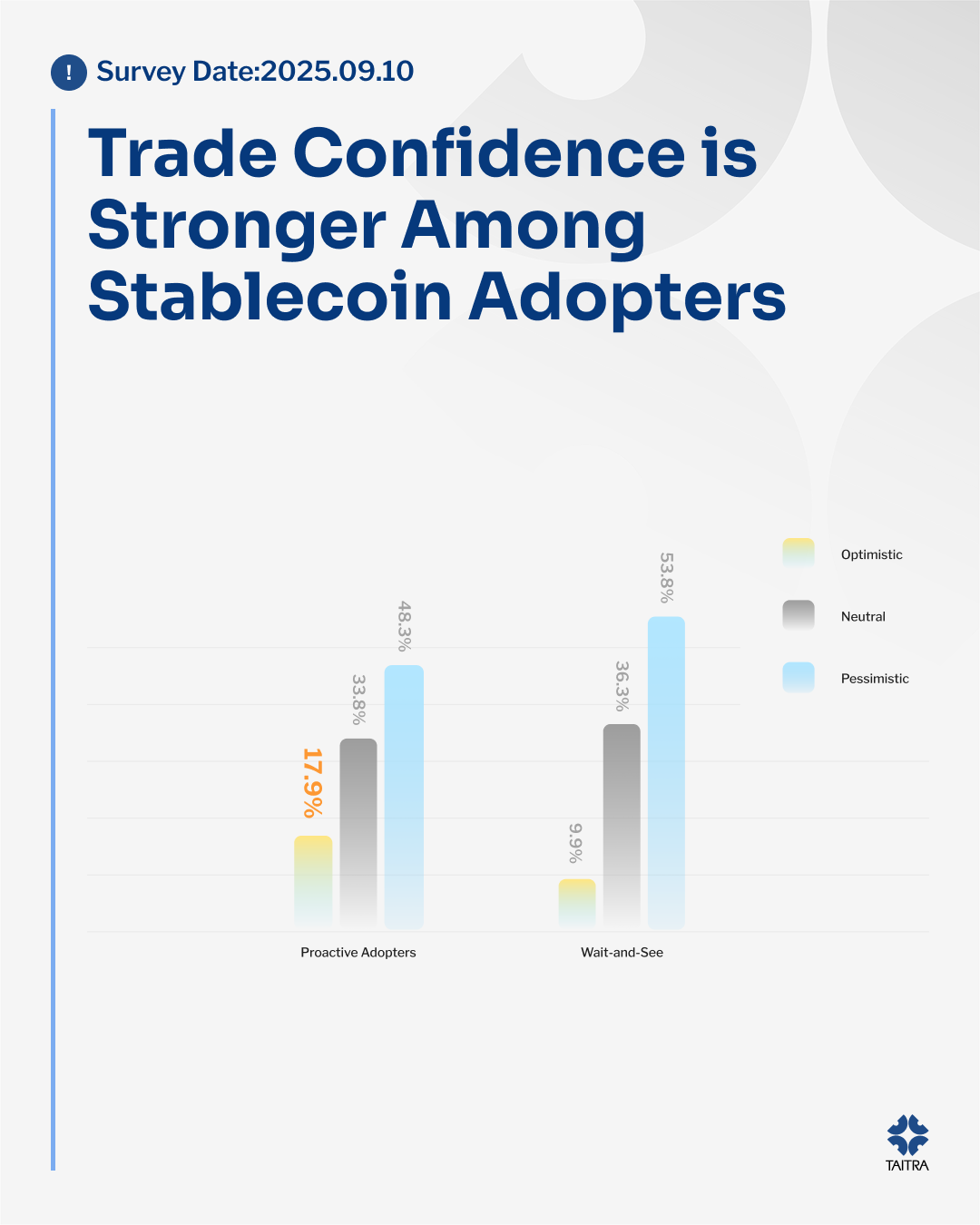 !
Survey Date:2025.09.10

Trade Confidence is Stronger Among Stablecoin Adopters

Optimistic
Neutral
Pessimistic

17.9%
33.8%
48.3%
9.9%
36.3%
53.8%

Proactive Adopters
Wait-and-See

TAITRA